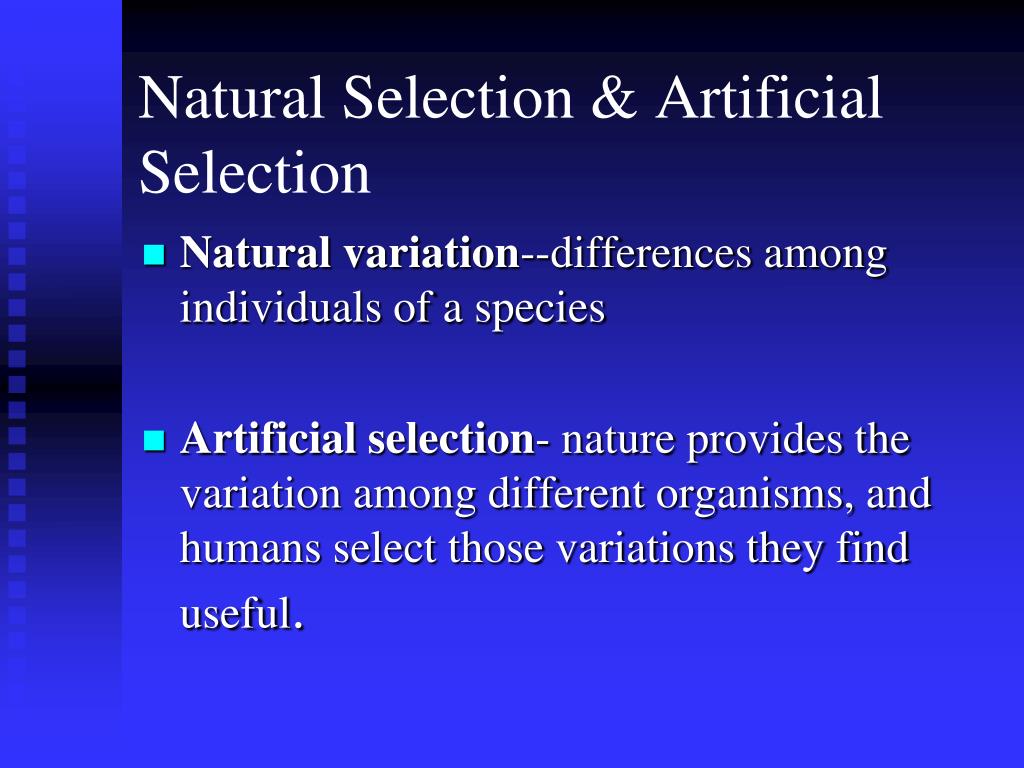 Natural Selection & Artificial Selection

Natural variation--differences among individuals of a species

Artificial selection- nature provides the variation among different organisms, and humans select those variations they find useful.